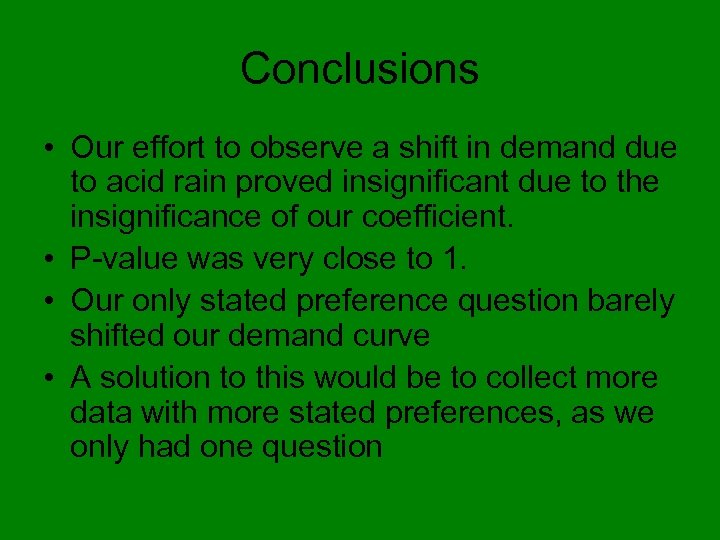 Conclusions

• Our effort to observe a shift in demand due to acid rain proved insignificant due to the insignificance of our coefficient.
• P-value was very close to 1.
• Our only stated preference question barely shifted our demand curve
• A solution to this would be to collect more data with more stated preferences, as we only had one question